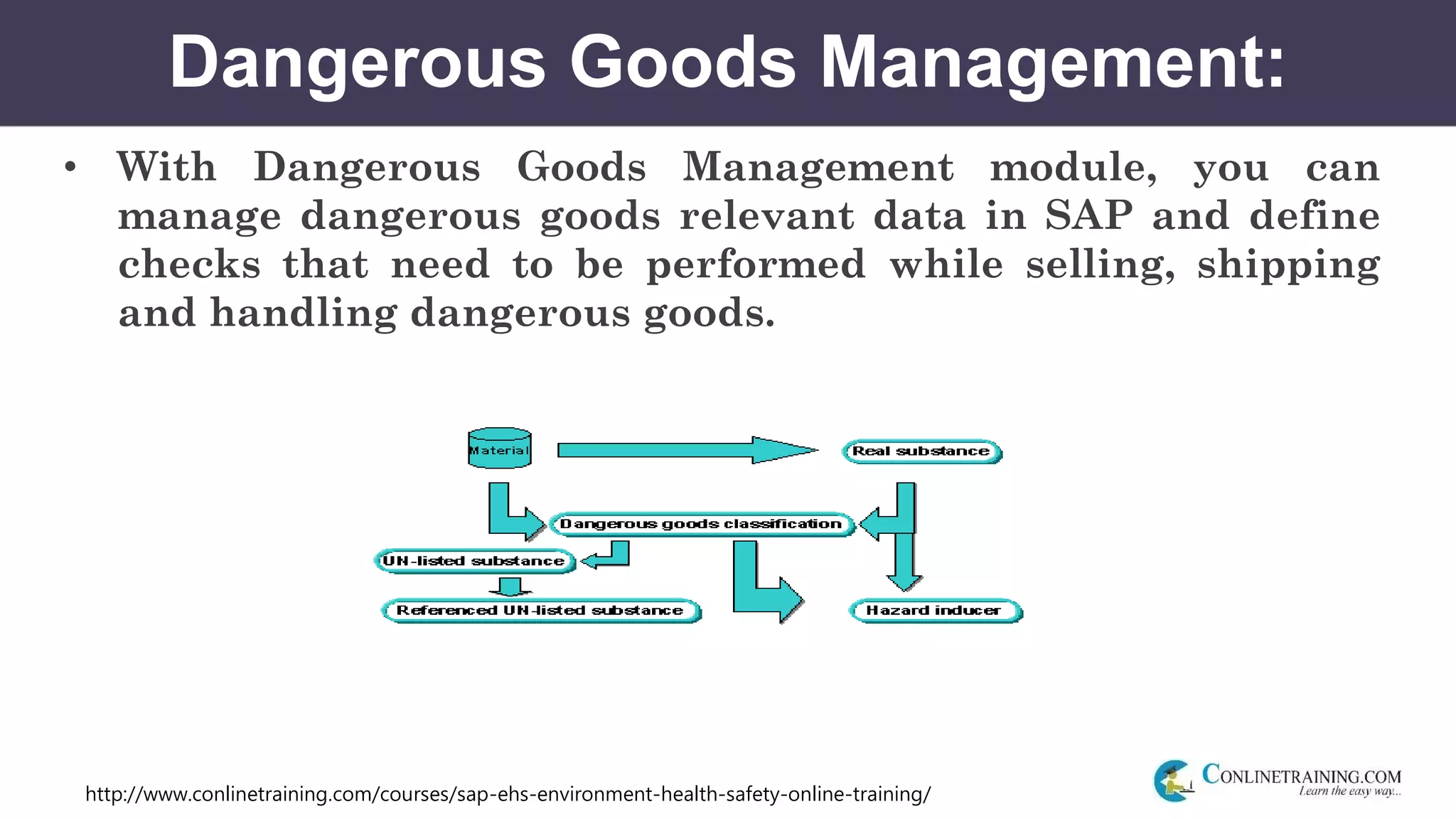 Dangerous Goods Management:

• With Dangerous Goods Management module, you can manage dangerous goods relevant data in SAP and define checks that need to be performed while selling, shipping and handling dangerous goods.

Material

Real substance

Dangerous goods classification

UN-listed substance

Referenced UN-listed substance

Hazard inducer

http://www.conlinetraining.com/courses/sap-ehs-environment-health-safety-online-training/

CONLINETRAINING.COM
Learn the easy way...